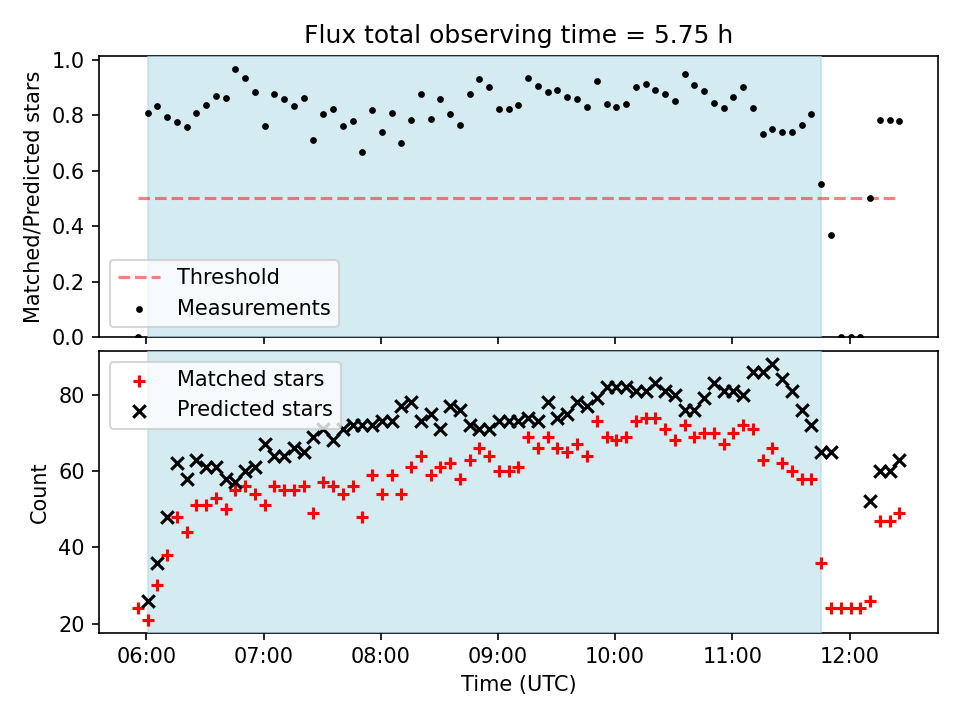 Flux total observing time = 5.75 h

Matched/Predicted stars

1.0
0.8
0.6
0.4
0.2
0.0

Threshold
Measurements

Count

80
60
40
20

Matched stars
Predicted stars

06:00
07:00
08:00
09:00
10:00
11:00
12:00

Time (UTC)